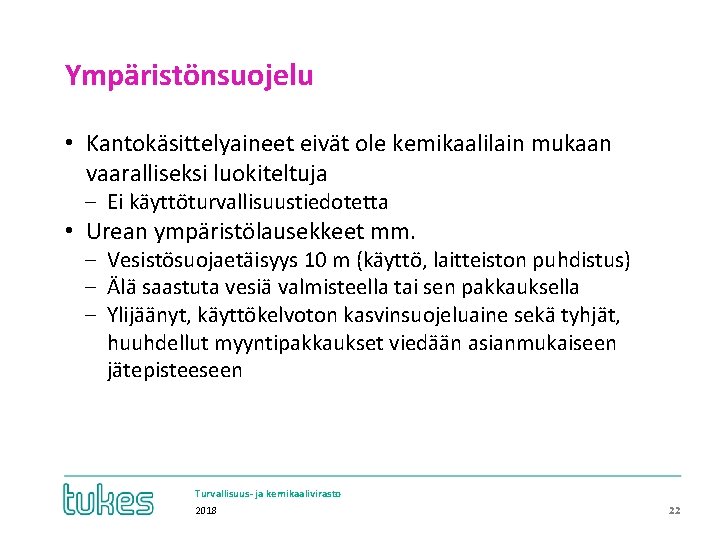 Ympäristönsuojelu

• Kantokäsittelyaineet eivät ole kemikaalilain mukaan vaaralliseksi luokiteltuja
– Ei käyttöturvallisuustiedotetta
• Urean ympäristölausekkeet mm.
– Vesistösuojaetäisyys 10 m (käyttö, laitteiston puhdistus)
– Älä saastuta vesiä valmisteella tai sen pakkauksella
– Ylijäänyt, käyttökelvoton kasvinsuojeluaine sekä tyhjät, huuhdellut myyntipakkaukset viedään asianmukaiseen jätepisteeseen

tukes

Turvallisuus- ja kemikaalivirasto
2018

22